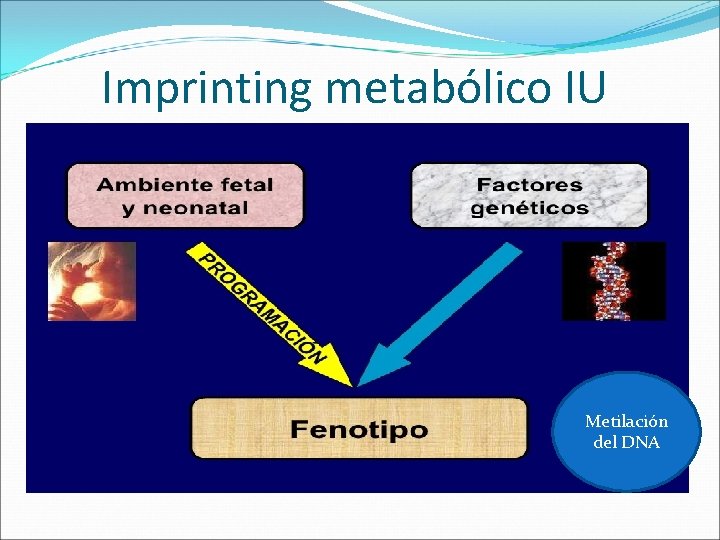 Imprinting metabólico IU

Ambiente fetal y neonatal

Factores genéticos

PROGRAMACIÓN

Fenotipo

Metilación del DNA